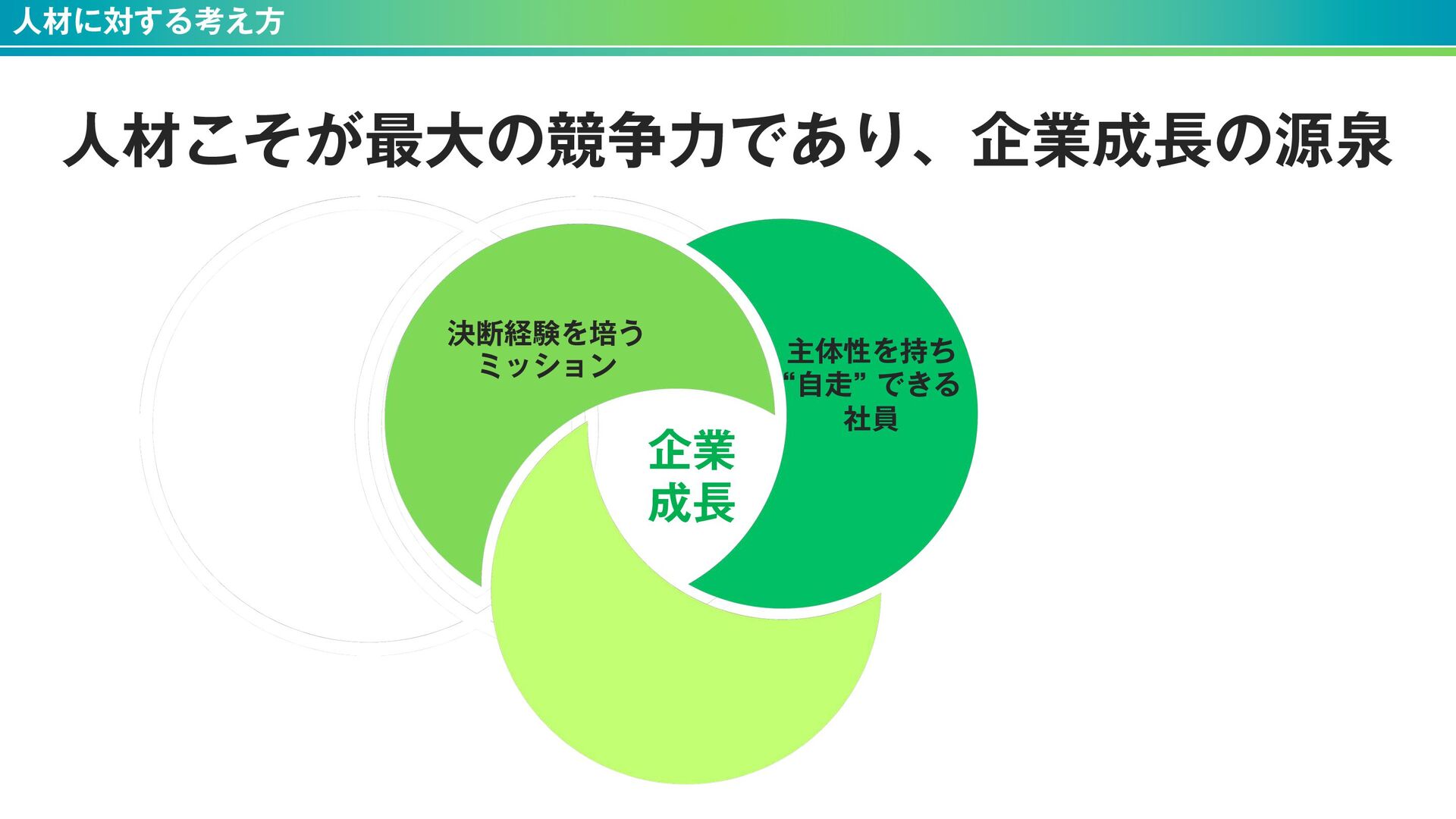 人材に対する考え方

人材こそが最大の競争力であり、企業成長の源泉

決断経験を培う
ミッション

主体性を持ち
“自走” できる
社員

企業
成長